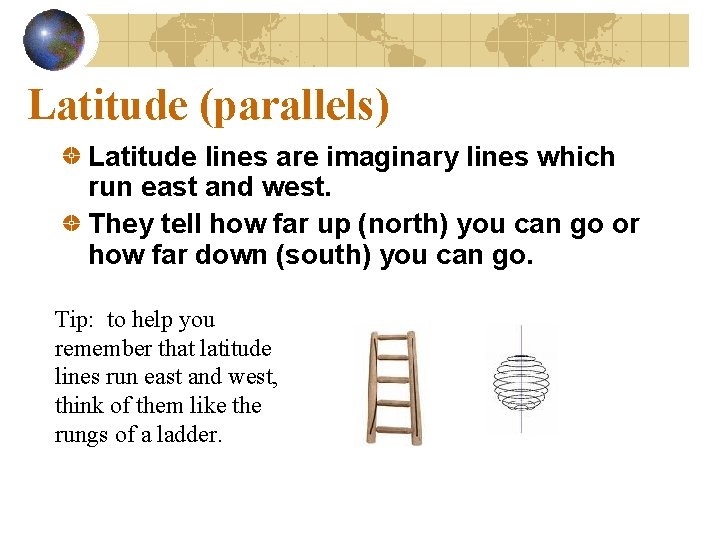 Latitude (parallels)

Latitude lines are imaginary lines which run east and west.

They tell how far up (north) you can go or how far down (south) you can go.

Tip: to help you remember that latitude lines run east and west, think of them like the rungs of a ladder.